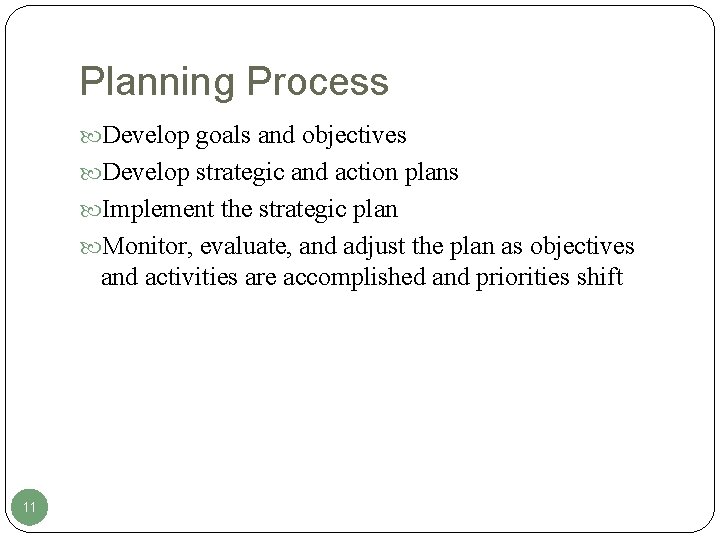 Planning Process

Develop goals and objectives

Develop strategic and action plans

Implement the strategic plan

Monitor, evaluate, and adjust the plan as objectives and activities are accomplished and priorities shift

11